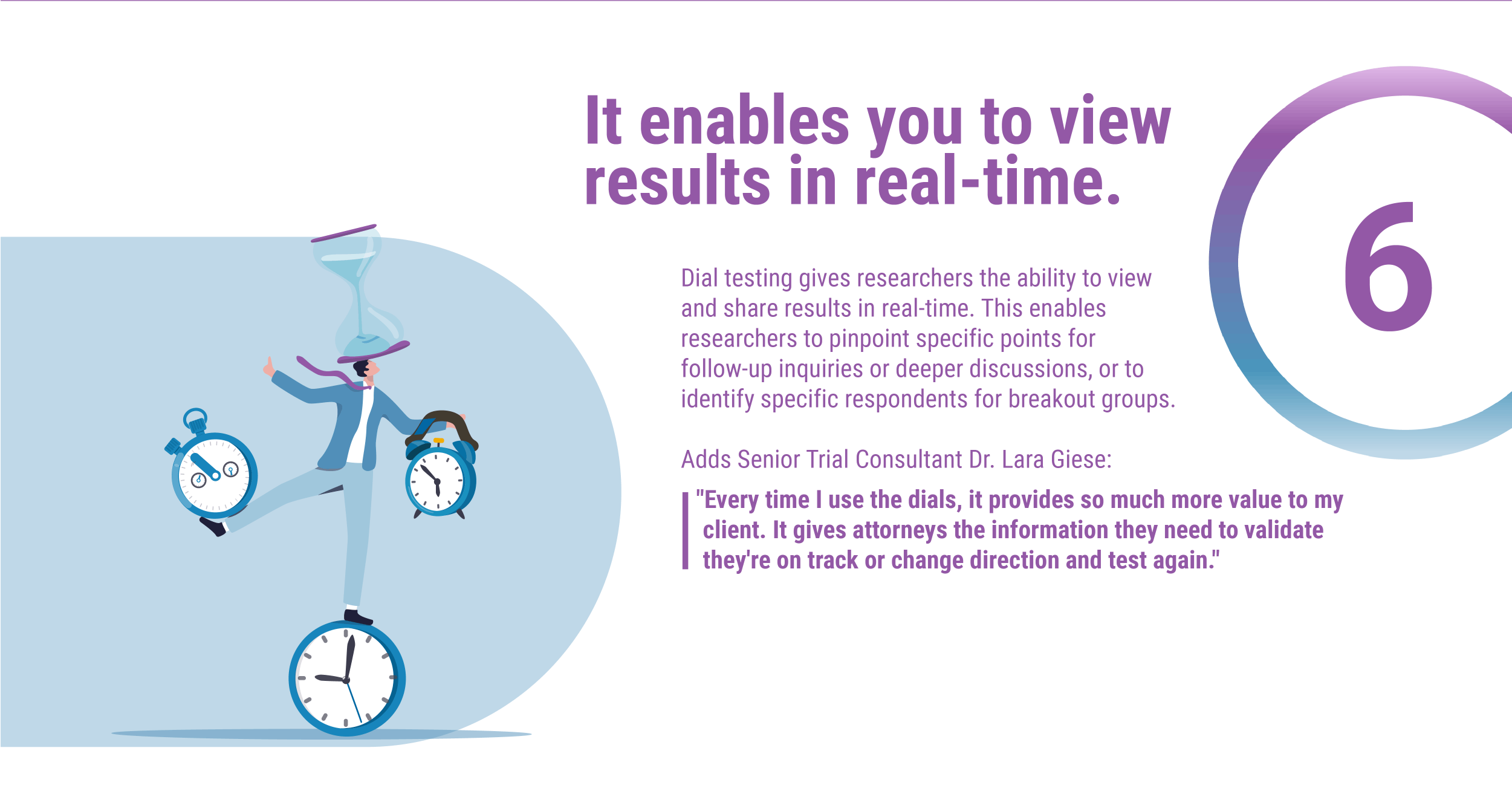 It enables you to view results in real-time.

6

Dial testing gives researchers the ability to view and share results in real-time. This enables researchers to pinpoint specific points for follow-up inquiries or deeper discussions, or to identify specific respondents for breakout groups.

Adds Senior Trial Consultant Dr. Lara Giese:

"Every time I use the dials, it provides so much more value to my client. It gives attorneys the information they need to validate they're on track or change direction and test again."